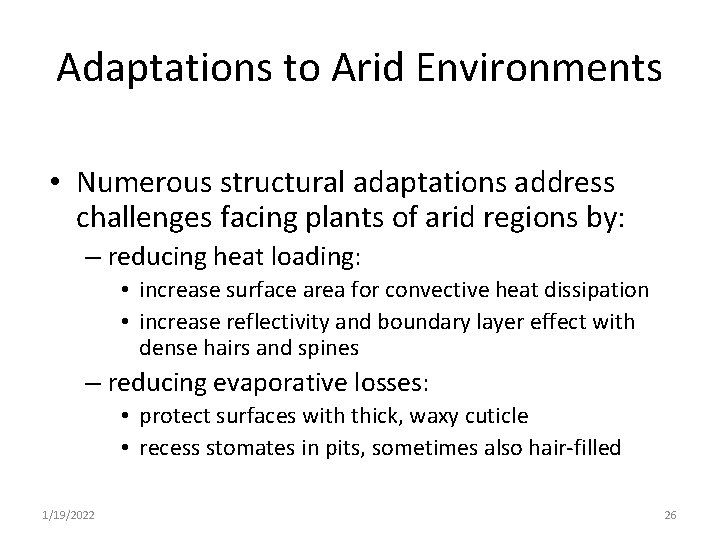 Adaptations to Arid Environments

• Numerous structural adaptations address challenges facing plants of arid regions by:
– reducing heat loading:
• increase surface area for convective heat dissipation
• increase reflectivity and boundary layer effect with dense hairs and spines
– reducing evaporative losses:
• protect surfaces with thick, waxy cuticle
• recess stomates in pits, sometimes also hair-filled

1/19/2022

26